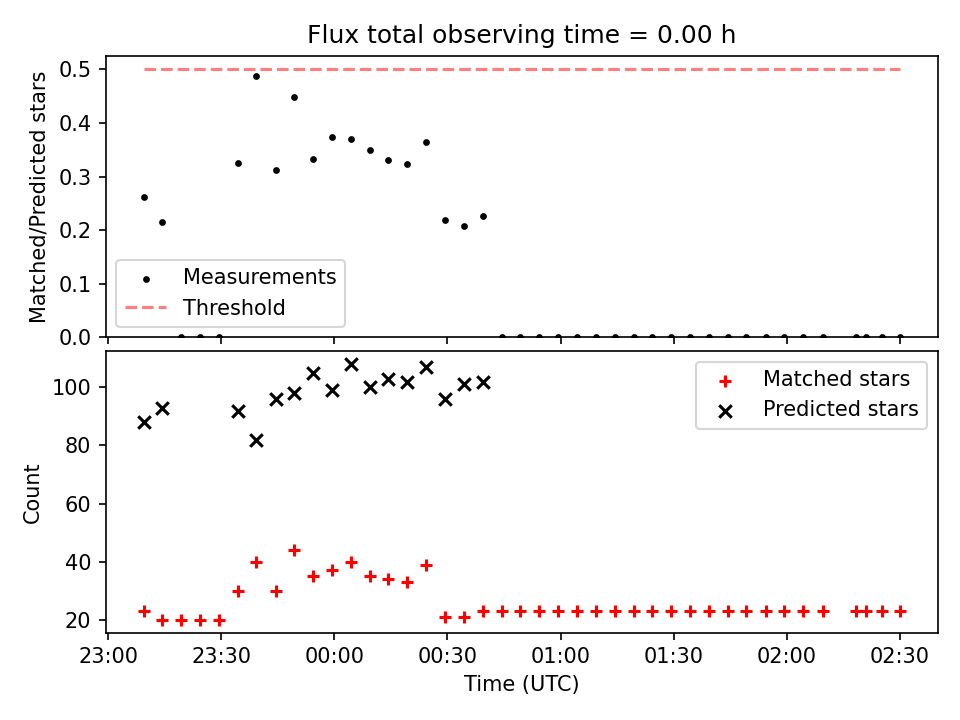 Flux total observing time = 0.00 h

Matched/Predicted stars

0.5
0.4
0.3
0.2
0.1
0.0

Measurements
Threshold

Count

100
80
60
40
20

Matched stars
Predicted stars

23:00
23:30
00:00
00:30
01:00
01:30
02:00
02:30

Time (UTC)